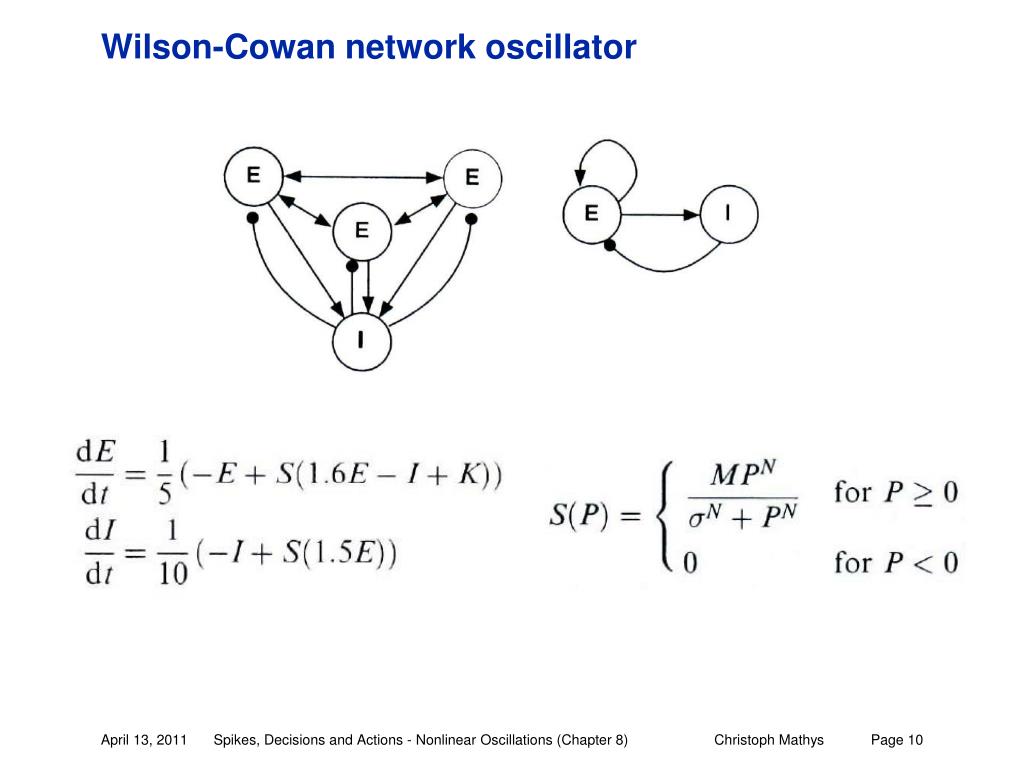 Wilson-Cowan network oscillator

E

E

E

I

E

I

$\frac{dE}{dt} = \frac{1}{5}(-E + S(1.6E - I + K))$
$\frac{dI}{dt} = \frac{1}{10}(-I + S(1.5E))$

$S(P) = \begin{cases} \frac{MP^N}{\sigma^N + P^N} & \text{for } P \geq 0 \\ 0 & \text{for } P < 0 \end{cases}$

April 13, 2011 Spikes, Decisions and Actions - Nonlinear Oscillations (Chapter 8) Christoph Mathys Page 10